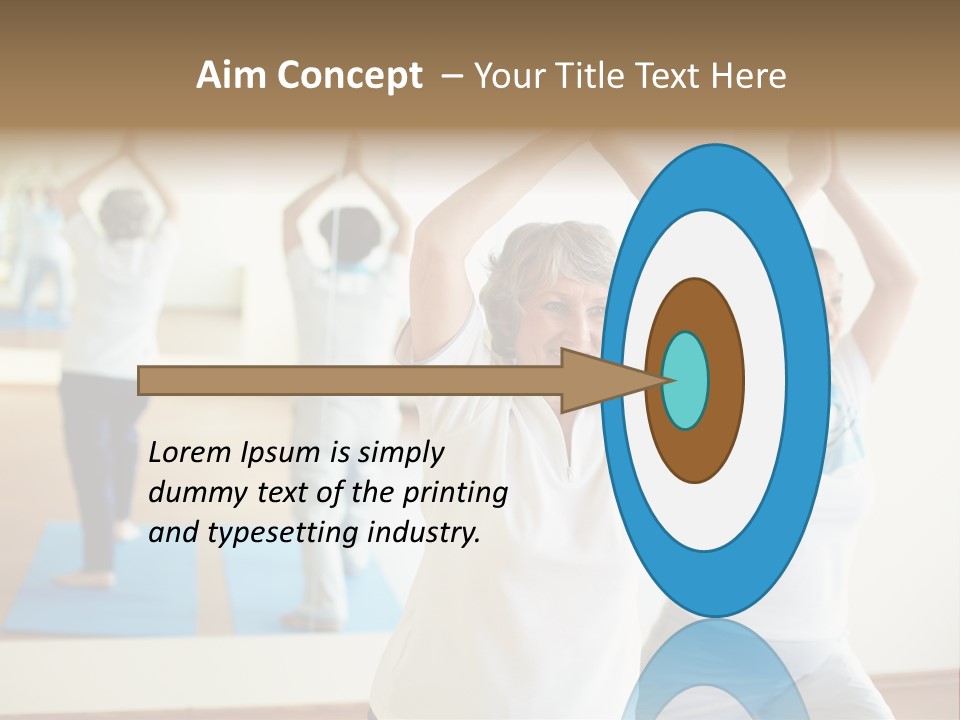 Aim Concept – Your Title Text Here

Lorem Ipsum is simply dummy text of the printing and typesetting industry.